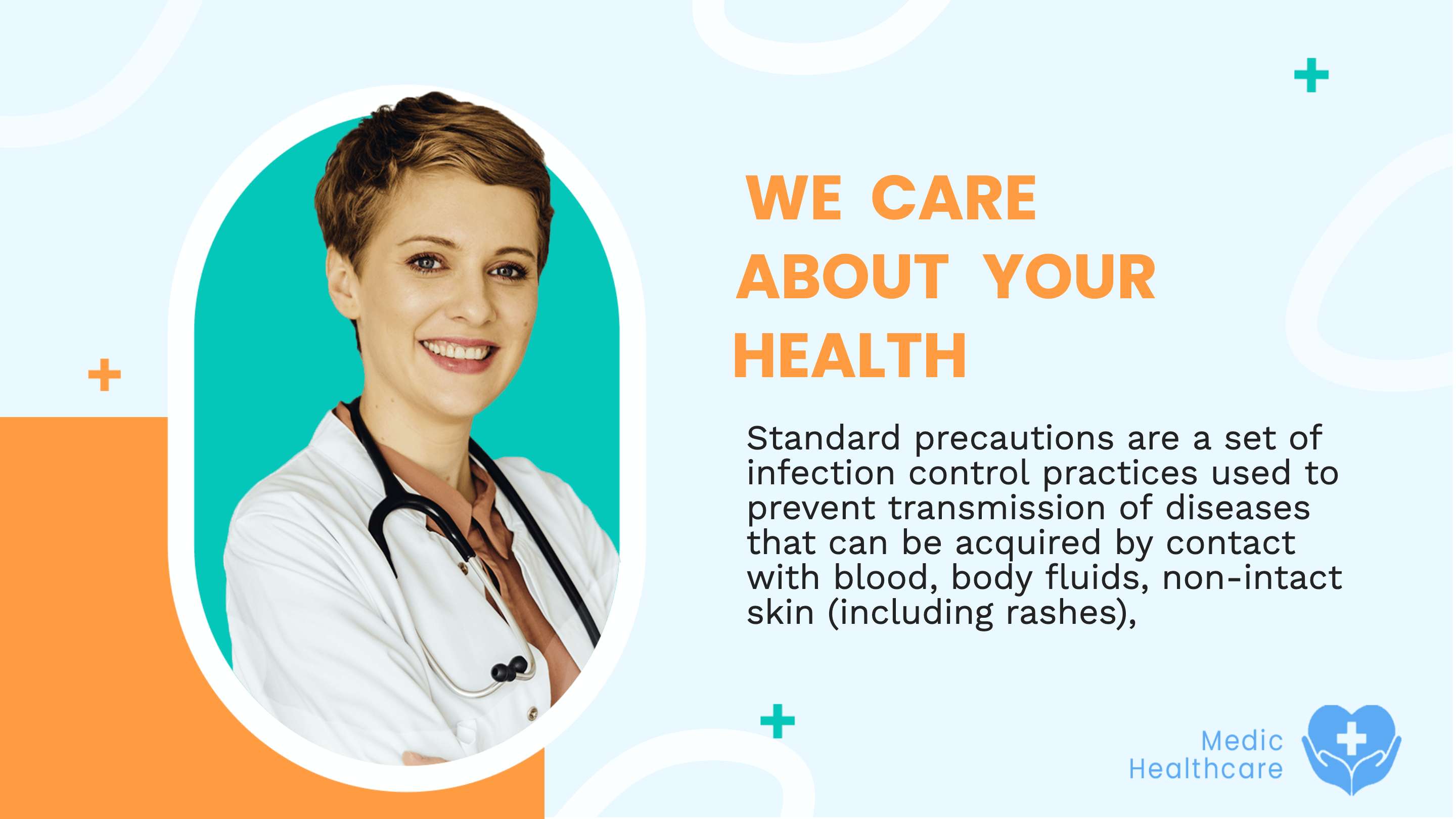 WE CARE ABOUT YOUR HEALTH

Standard precautions are a set of infection control practices used to prevent transmission of diseases that can be acquired by contact with blood, body fluids, non-intact skin (including rashes),

Medic Healthcare